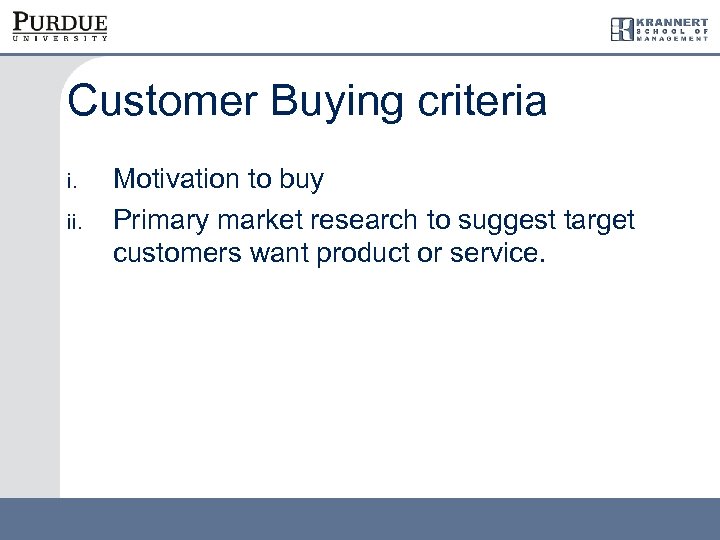 PURDUE
UNIVERSITY

KRANNERT
SCHOOL OF
MANAGEMENT

Customer Buying criteria

i. Motivation to buy
ii. Primary market research to suggest target customers want product or service.